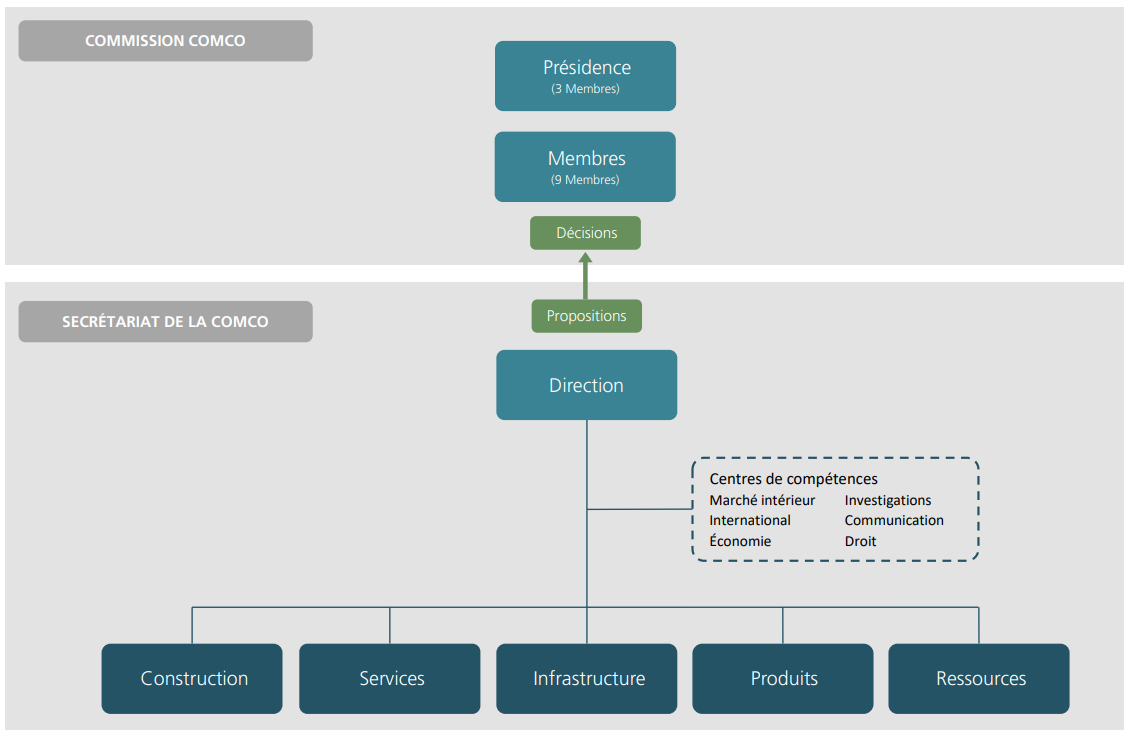 COMMISSION COMCO

Présidence
(3 Membres)

Membres
(9 Membres)

Décisions

SECRÉTARIAT DE LA COMCO

Propositions

Direction

Centres de compétences
Marché intérieur
International
Économie
Investigations
Communication
Droit

Construction

Services

Infrastructure

Produits

Ressources